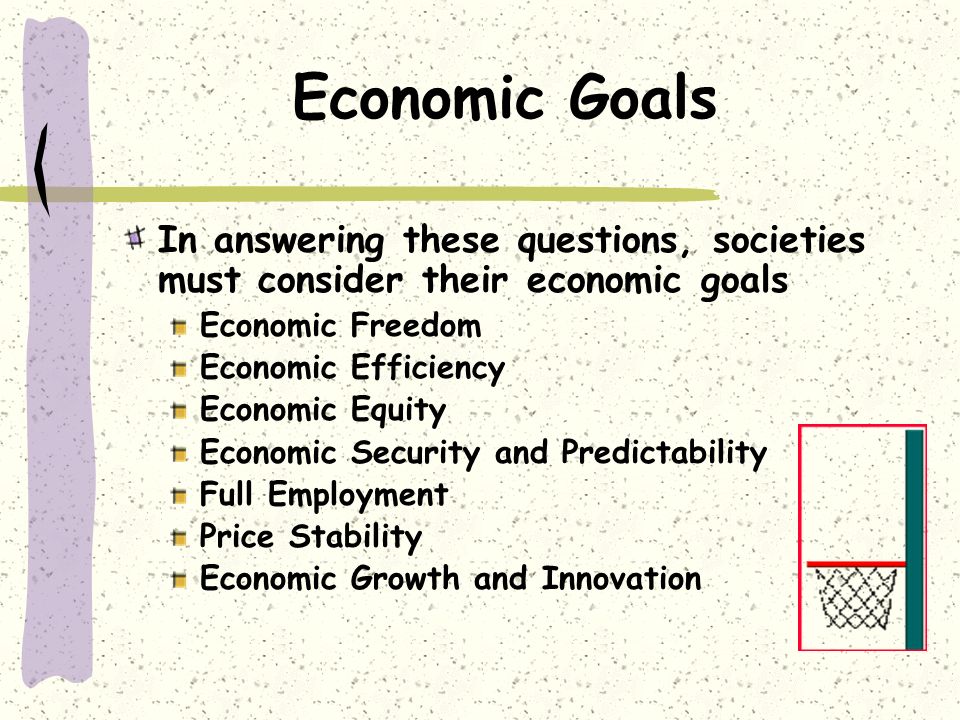 Economic Goals

In answering these questions, societies must consider their economic goals

Economic Freedom
Economic Efficiency
Economic Equity
Economic Security and Predictability
Full Employment
Price Stability
Economic Growth and Innovation